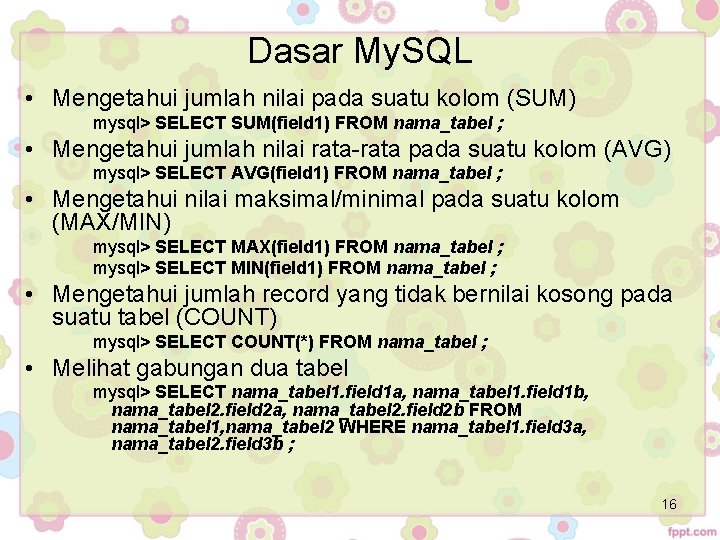 Dasar MySQL

• Mengetahui jumlah nilai pada suatu kolom (SUM)
mysql> SELECT SUM(field1) FROM nama_tabel ;

• Mengetahui jumlah nilai rata-rata pada suatu kolom (AVG)
mysql> SELECT AVG(field1) FROM nama_tabel ;

• Mengetahui nilai maksimal/minimal pada suatu kolom (MAX/MIN)
mysql> SELECT MAX(field1) FROM nama_tabel ;
mysql> SELECT MIN(field1) FROM nama_tabel ;

• Mengetahui jumlah record yang tidak bernilai kosong pada suatu tabel (COUNT)
mysql> SELECT COUNT(*) FROM nama_tabel ;

• Melihat gabungan dua tabel
mysql> SELECT nama_tabel1.field1a, nama_tabel1.field1b, nama_tabel2.field2a, nama_tabel2.field2b FROM nama_tabel1,nama_tabel2 WHERE nama_tabel1.field3a, nama_tabel2.field3b ;

16

fppt.com